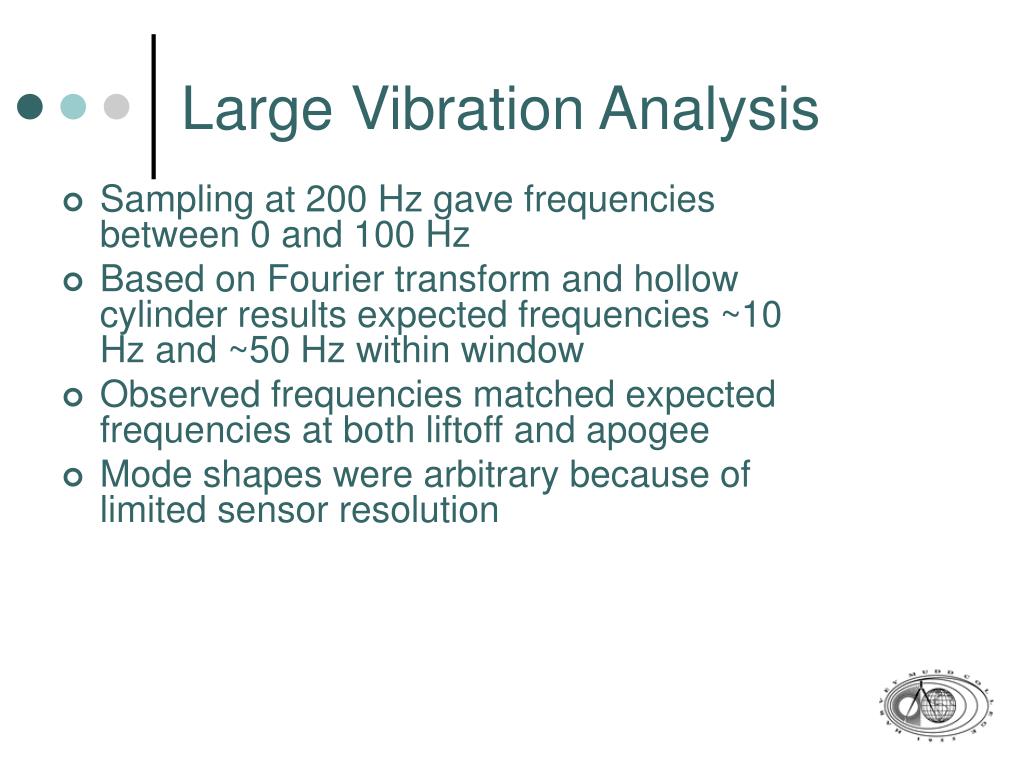 Large Vibration Analysis

Sampling at 200 Hz gave frequencies between 0 and 100 Hz

Based on Fourier transform and hollow cylinder results expected frequencies ~10 Hz and ~50 Hz within window

Observed frequencies matched expected frequencies at both liftoff and apogee

Mode shapes were arbitrary because of limited sensor resolution

HARVEY MUDD COLLEGE 1955